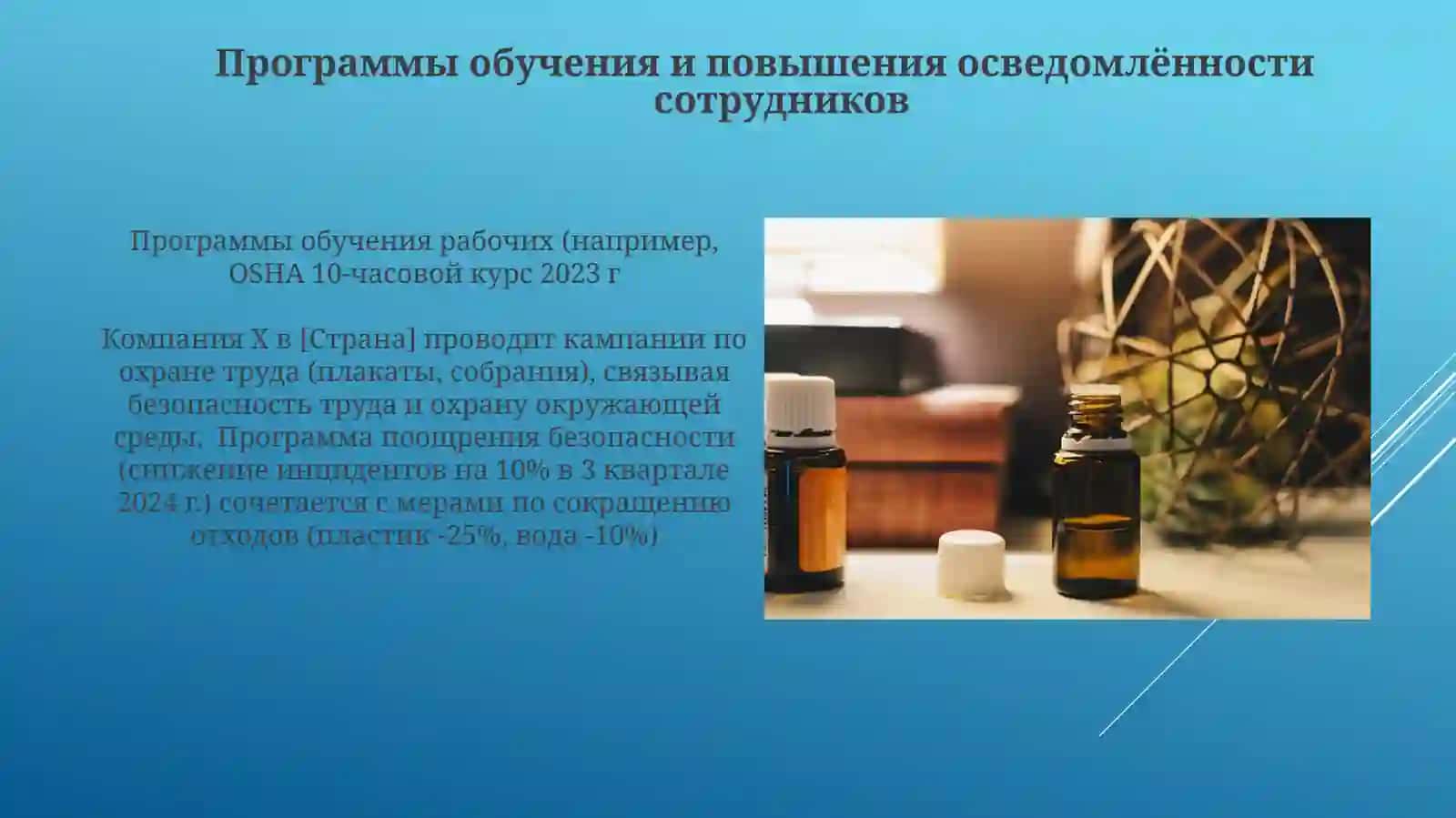 Программы обучения и повышения осведомлённости сотрудников

Программы обучения рабочих (например, OSHA 10-часовой курс 2023 г

Компания X в [Страна] проводит кампании по охране труда (плакаты, собрания), связывая безопасность труда и охрану окружающей среды. Программа поощрения безопасности (снижение инцидентов на 10% в 3 квартале 2024 г.) сочетается с мерами по сокращению отходов (пластик -25%, вода -10%)